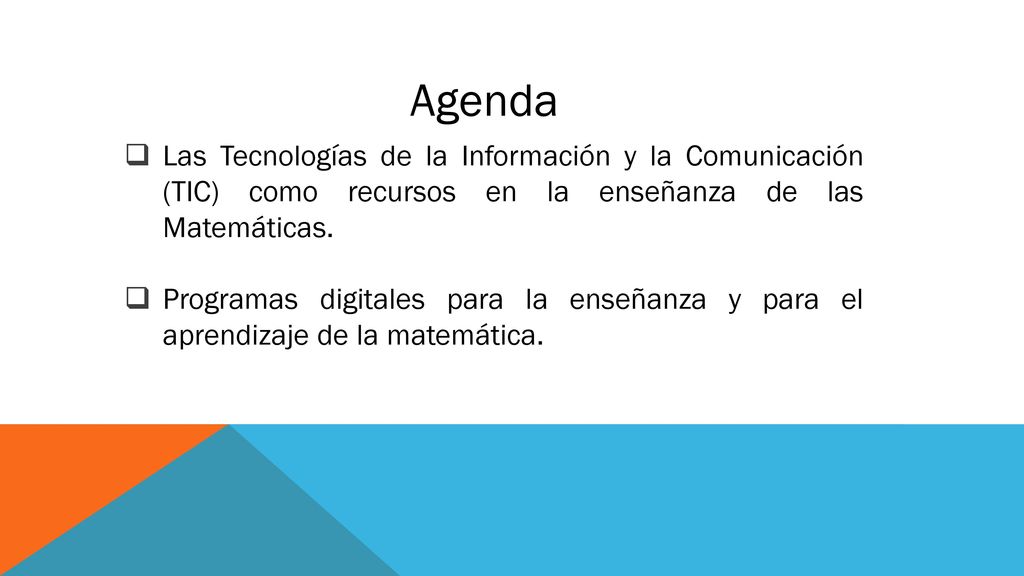 Agenda

❑ Las Tecnologías de la Información y la Comunicación (TIC) como recursos en la enseñanza de las Matemáticas.

❑ Programas digitales para la enseñanza y para el aprendizaje de la matemática.